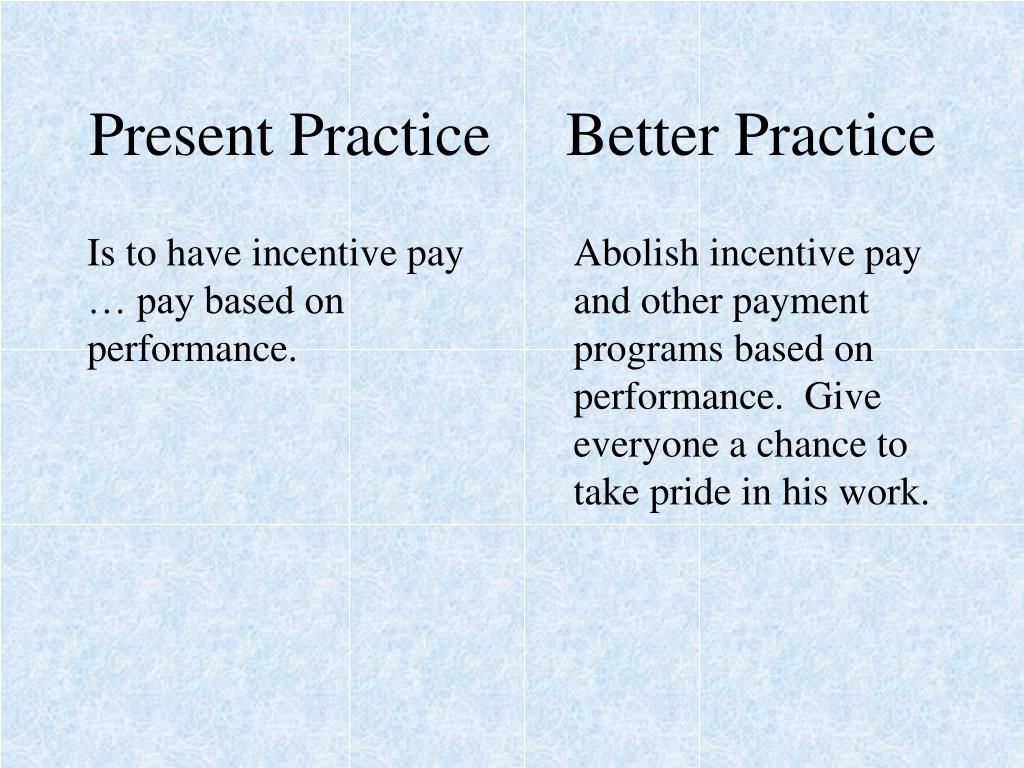 Present Practice

Is to have incentive pay … pay based on performance.

Better Practice

Abolish incentive pay and other payment programs based on performance.  Give everyone a chance to take pride in his work.